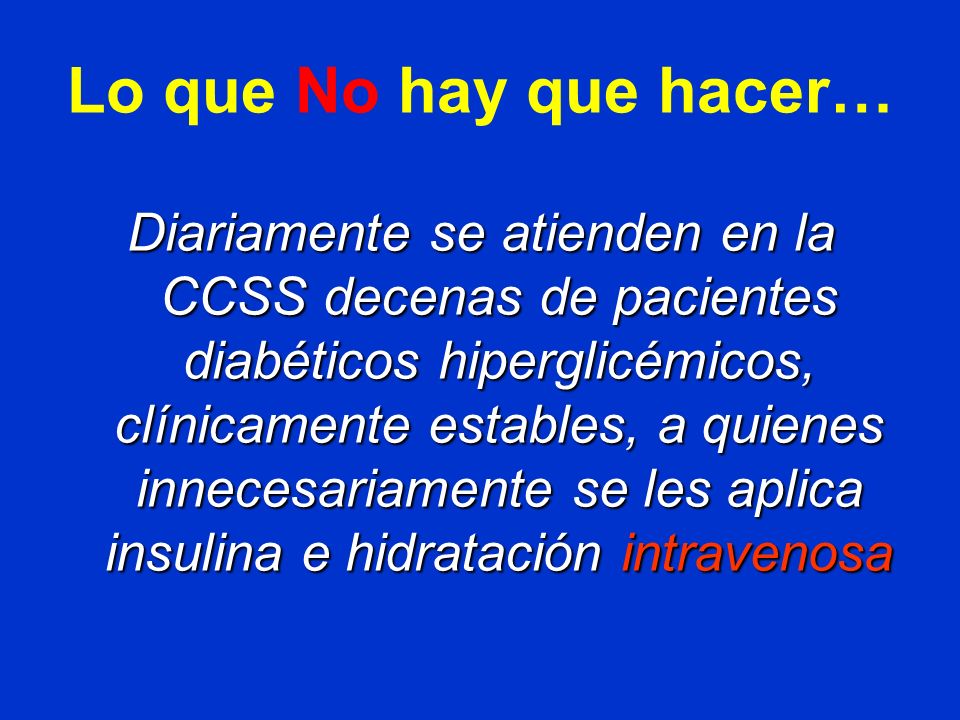 Lo que No hay que hacer…

Diariamente se atienden en la CCSS decenas de pacientes diabéticos hiperglicémicos, clínicamente estables, a quienes innecesariamente se les aplica insulina e hidratación intravenosa